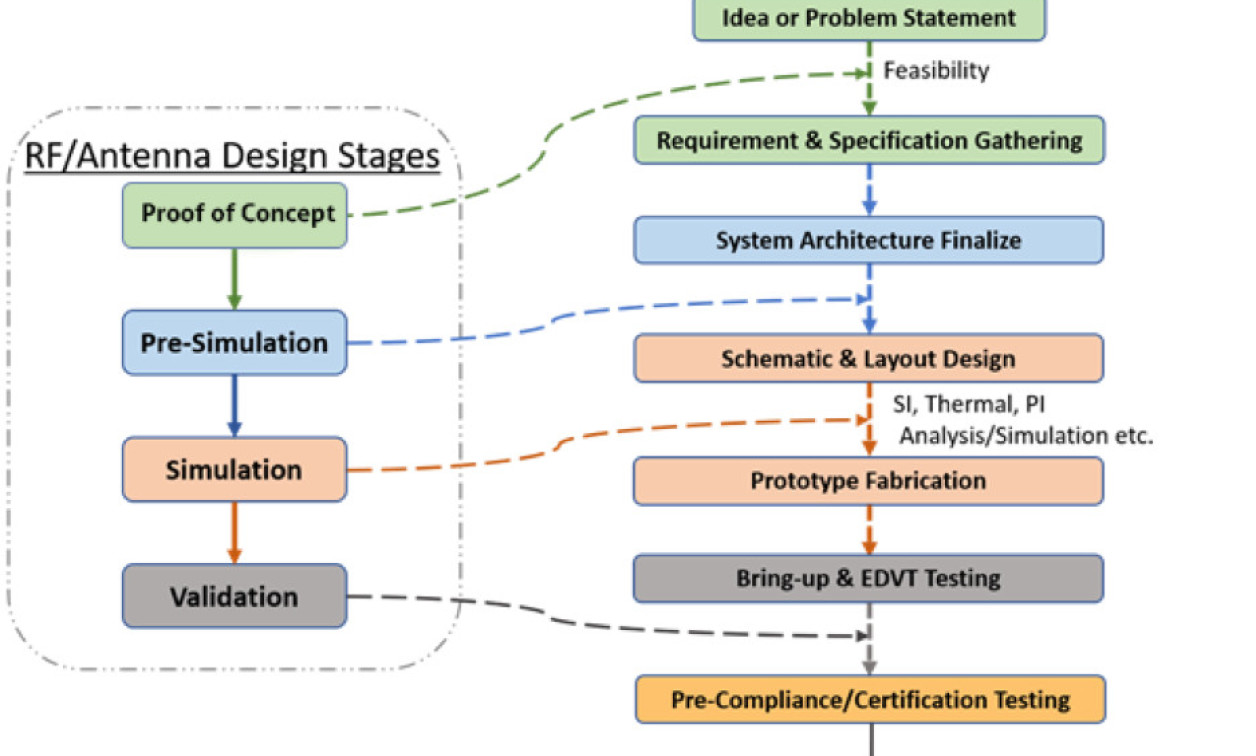 RF/Antenna Design Stages

Proof of Concept

Pre-Simulation

Simulation

Validation

Idea or Problem Statement

Feasibility

Requirement & Specification Gathering

System Architecture Finalize

Schematic & Layout Design

SI, Thermal, PI Analysis/Simulation etc.

Prototype Fabrication

Bring-up & EDVT Testing

Pre-Compliance/Certification Testing